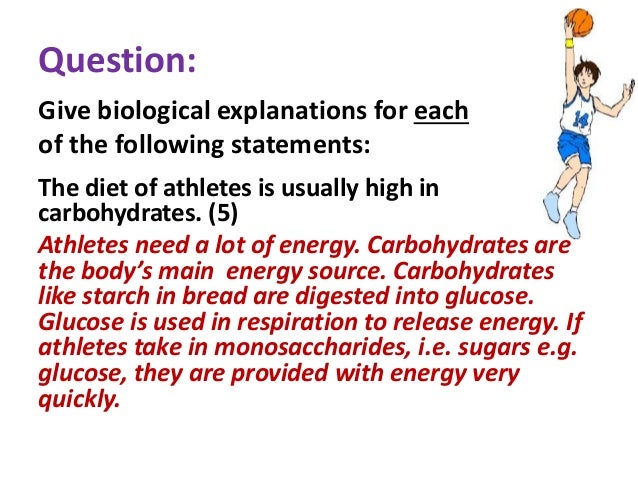 Question:

Give biological explanations for each of the following statements:

The diet of athletes is usually high in carbohydrates. (5)

Athletes need a lot of energy. Carbohydrates are the body's main energy source. Carbohydrates like starch in bread are digested into glucose. Glucose is used in respiration to release energy. If athletes take in monosaccharides, i.e. sugars e.g. glucose, they are provided with energy very quickly.

14